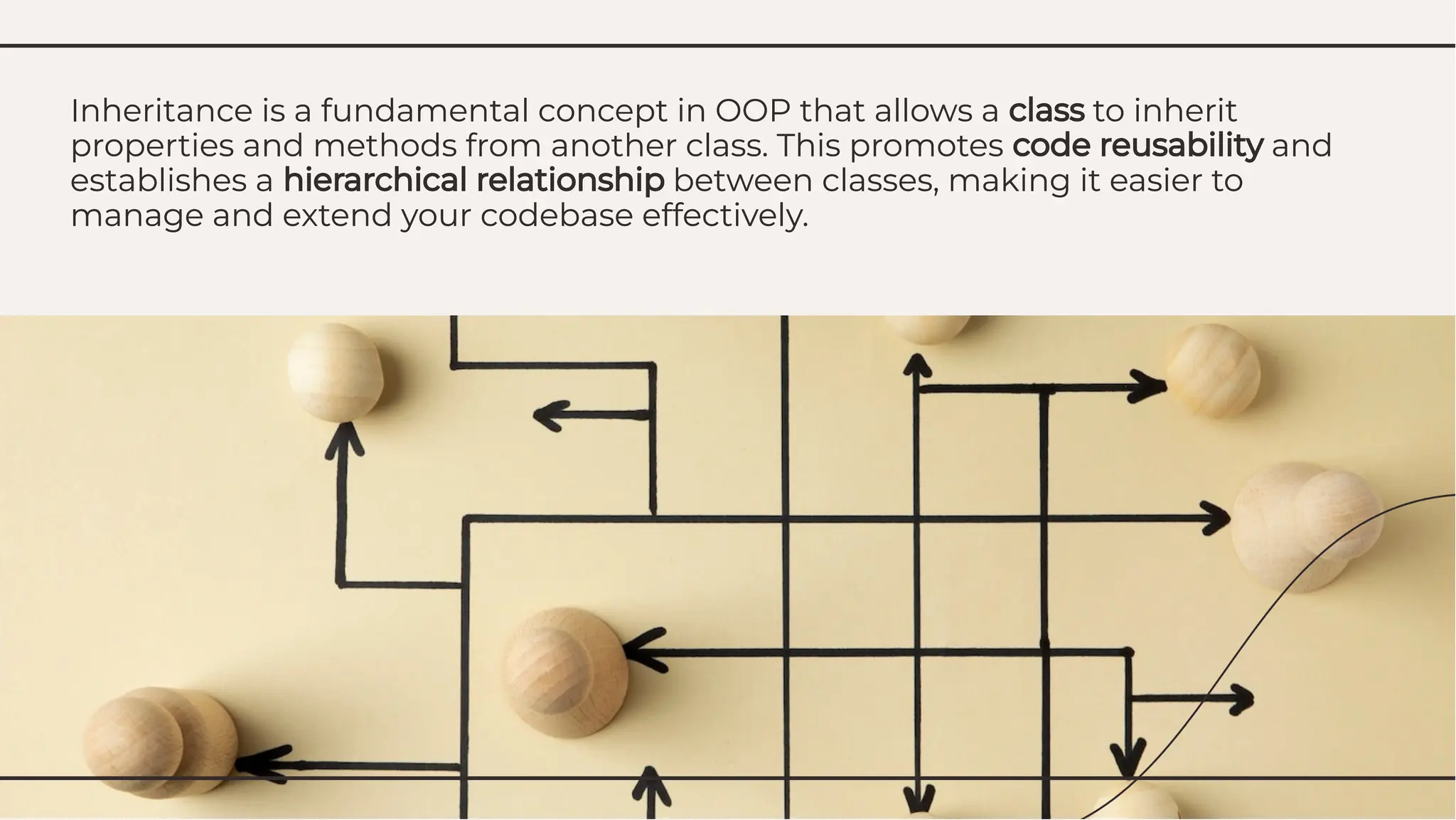 Inheritance is a fundamental concept in OOP that allows a class to inherit properties and methods from another class. This promotes code reusability and establishes a hierarchical relationship between classes, making it easier to manage and extend your codebase effectively.